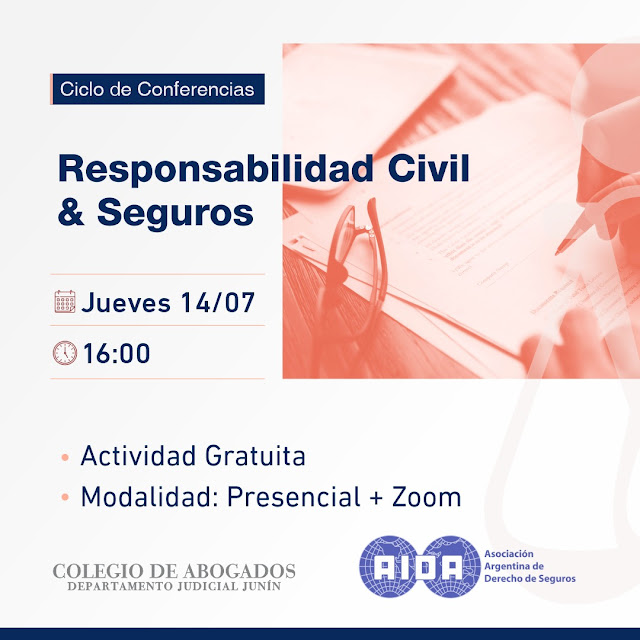 Ciclo de Conferencias

Responsabilidad Civil & Seguros

Jueves 14/07

16:00

• Actividad Gratuita
• Modalidad: Presencial + Zoom

COLEGIO DE ABOGADOS
DEPARTAMENTO JUDICIAL JUNÍN

AIDA
Asociación Argentina de Derecho de Seguros